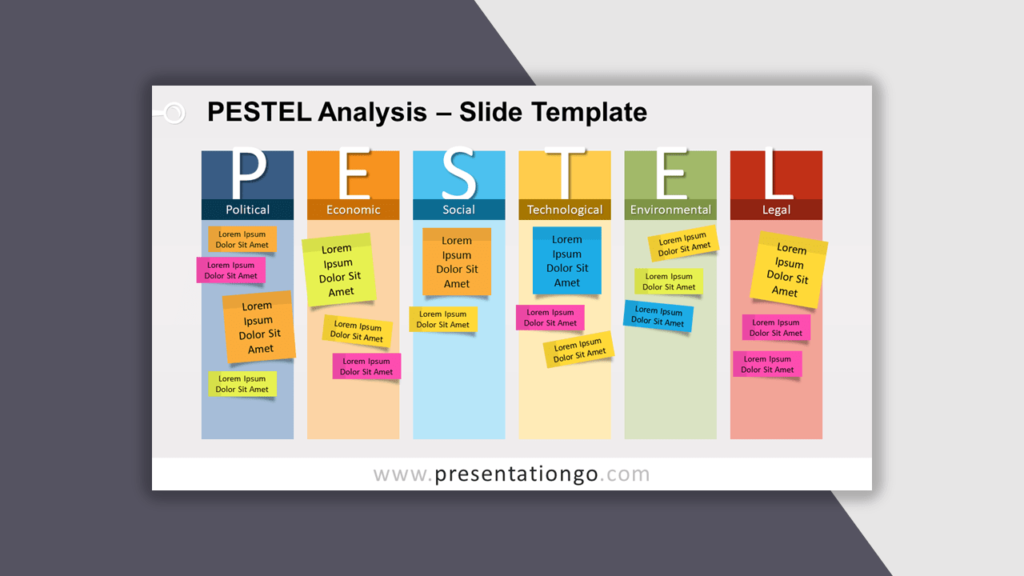 PESTEL Analysis – Slide Template

P
Political
Lorem Ipsum Dolor Sit Amet
Lorem Ipsum Dolor Sit Amet
Lorem Ipsum Dolor Sit Amet
Lorem Ipsum Dolor Sit Amet

E
Economic
Lorem Ipsum Dolor Sit Amet
Lorem Ipsum Dolor Sit Amet
Lorem Ipsum Dolor Sit Amet

S
Social
Lorem Ipsum Dolor Sit Amet
Lorem Ipsum Dolor Sit Amet

T
Technological
Lorem Ipsum Dolor Sit Amet
Lorem Ipsum Dolor Sit Amet
Lorem Ipsum Dolor Sit Amet

E
Environmental
Lorem Ipsum Dolor Sit Amet
Lorem Ipsum Dolor Sit Amet
Lorem Ipsum Dolor Sit Amet

L
Legal
Lorem Ipsum Dolor Sit Amet
Lorem Ipsum Dolor Sit Amet
Lorem Ipsum Dolor Sit Amet

www.presentationgo.com